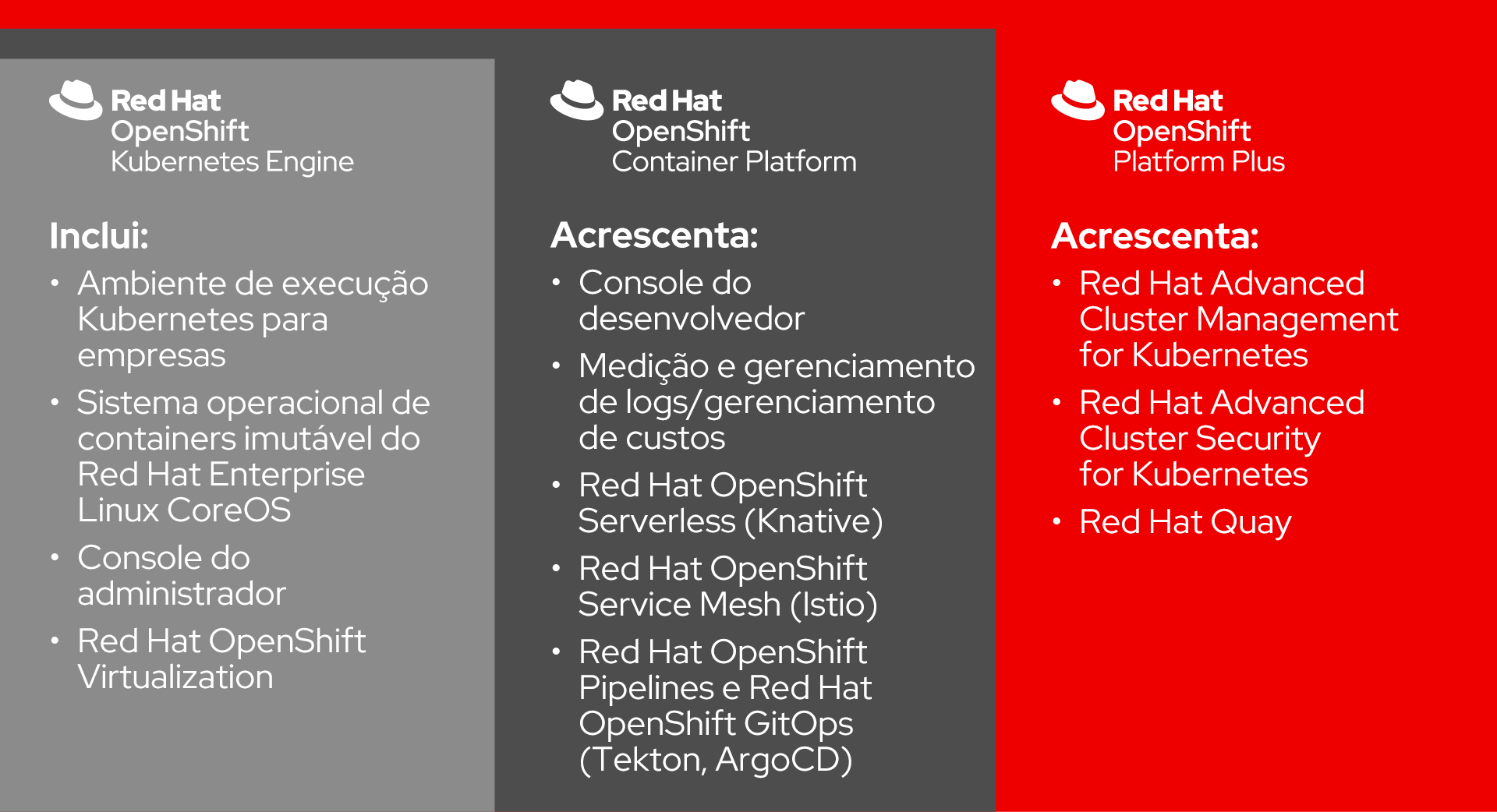 Red Hat
OpenShift
Kubernetes Engine

Inclui:

• Ambiente de execução Kubernetes para empresas
• Sistema operacional de containers imutável do Red Hat Enterprise Linux CoreOS
• Console do administrador
• Red Hat OpenShift Virtualization

Red Hat
OpenShift
Container Platform

Acrescenta:

• Console do desenvolvedor
• Medição e gerenciamento de logs/gerenciamento de custos
• Red Hat OpenShift Serverless (Knative)
• Red Hat OpenShift Service Mesh (Istio)
• Red Hat OpenShift Pipelines e Red Hat OpenShift GitOps (Tekton, ArgoCD)

Red Hat
OpenShift
Platform Plus

Acrescenta:

• Red Hat Advanced Cluster Management for Kubernetes
• Red Hat Advanced Cluster Security for Kubernetes
• Red Hat Quay